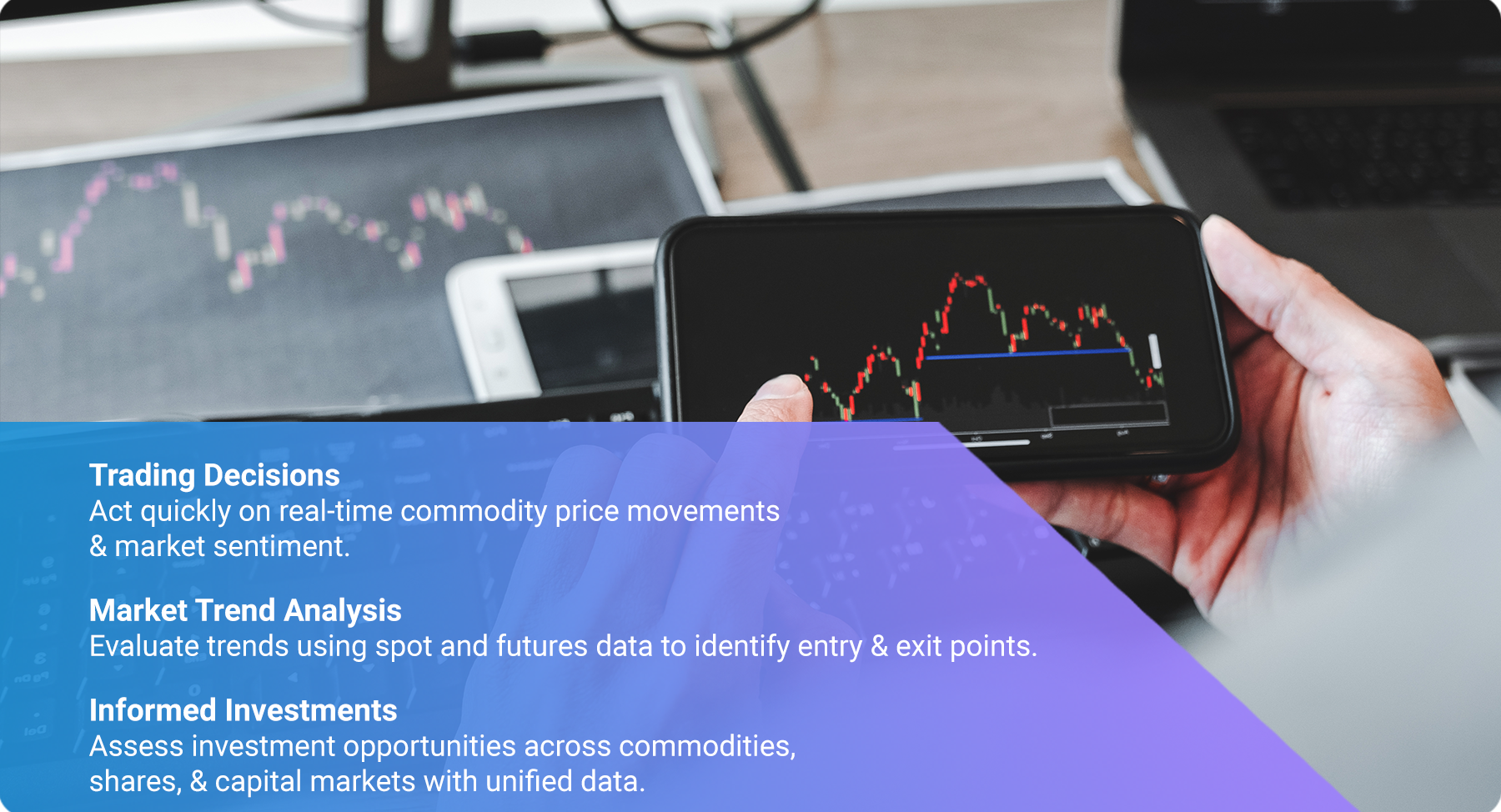 Trading Decisions
Act quickly on real-time commodity price movements & market sentiment.

Market Trend Analysis
Evaluate trends using spot and futures data to identify entry & exit points.

Informed Investments
Assess investment opportunities across commodities, shares, & capital markets with unified data.